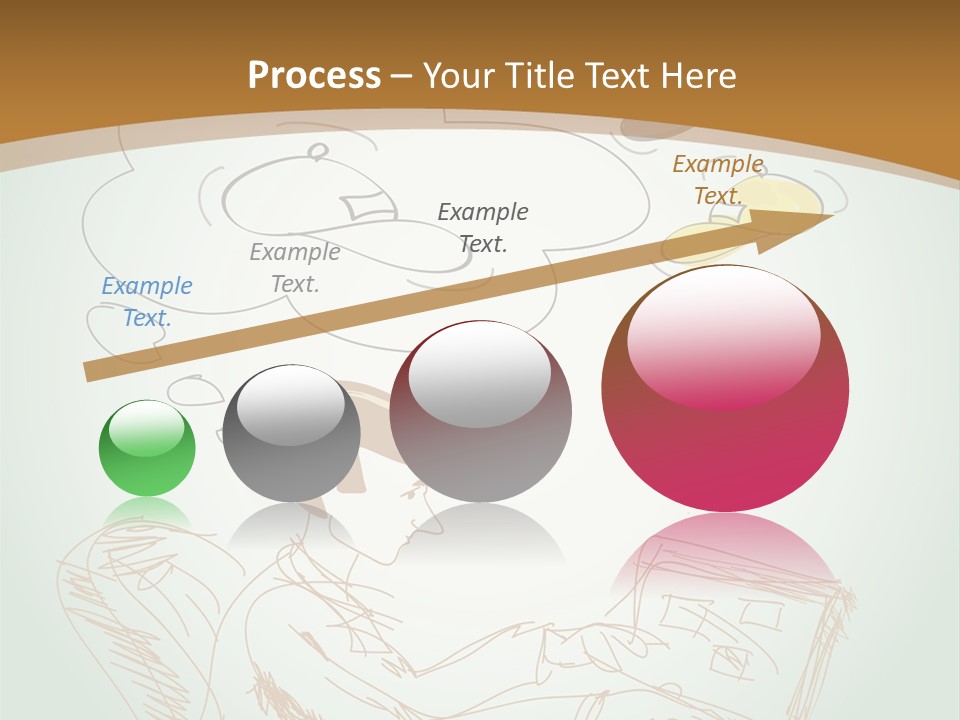 Process – Your Title Text Here

Example Text.

Example Text.

Example Text.

Example Text.